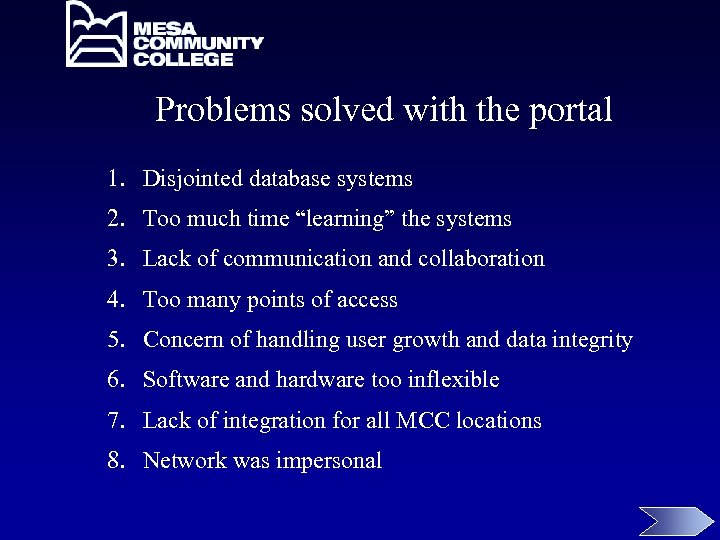 MESA COMMUNITY COLLEGE

Problems solved with the portal

1. Disjointed database systems
2. Too much time “learning” the systems
3. Lack of communication and collaboration
4. Too many points of access
5. Concern of handling user growth and data integrity
6. Software and hardware too inflexible
7. Lack of integration for all MCC locations
8. Network was impersonal